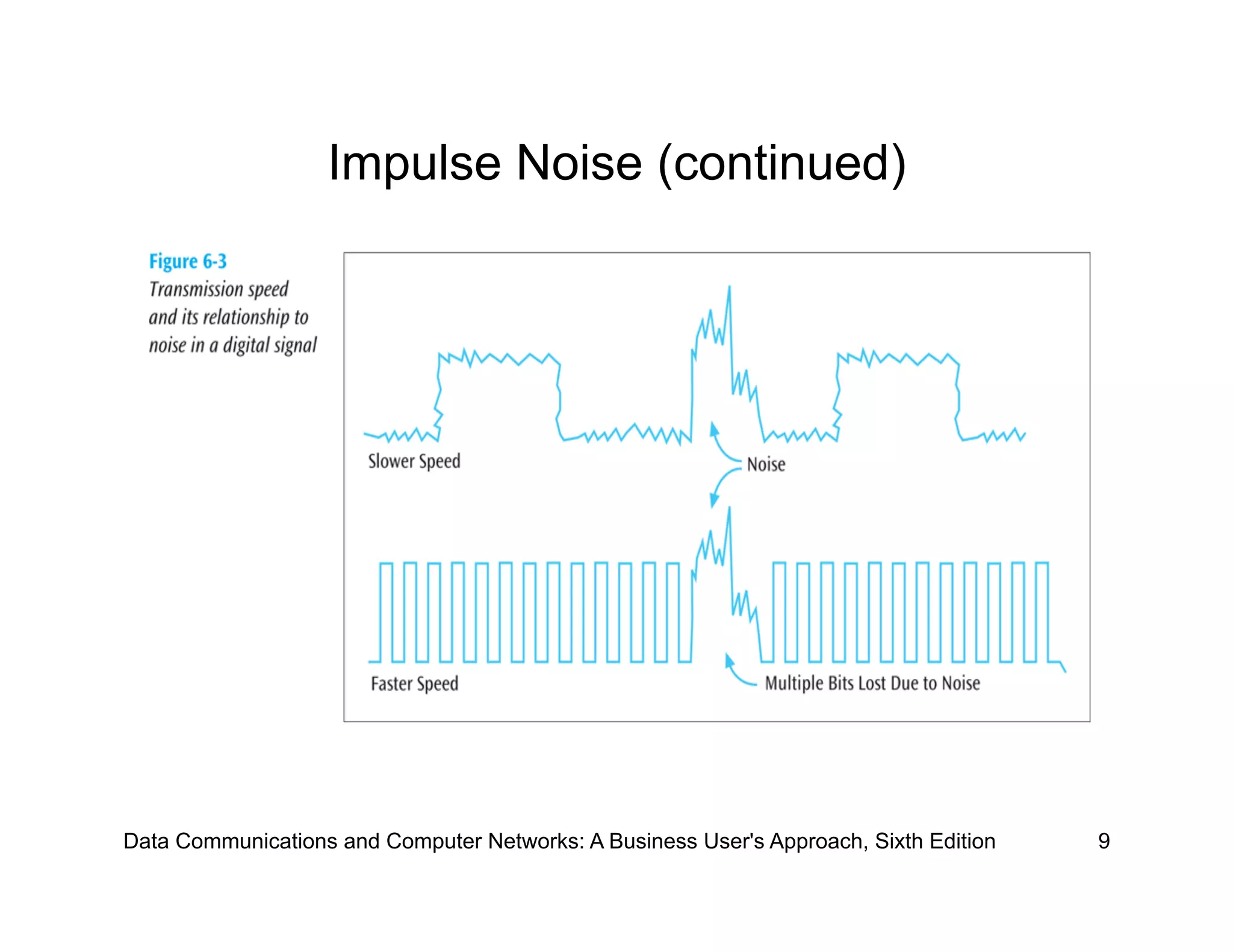 Impulse Noise (continued)

Figure 6-3
Transmission speed and its relationship to noise in a digital signal

Slower Speed

Noise

Faster Speed

Multiple Bits Lost Due to Noise

Data Communications and Computer Networks: A Business User's Approach, Sixth Edition

9